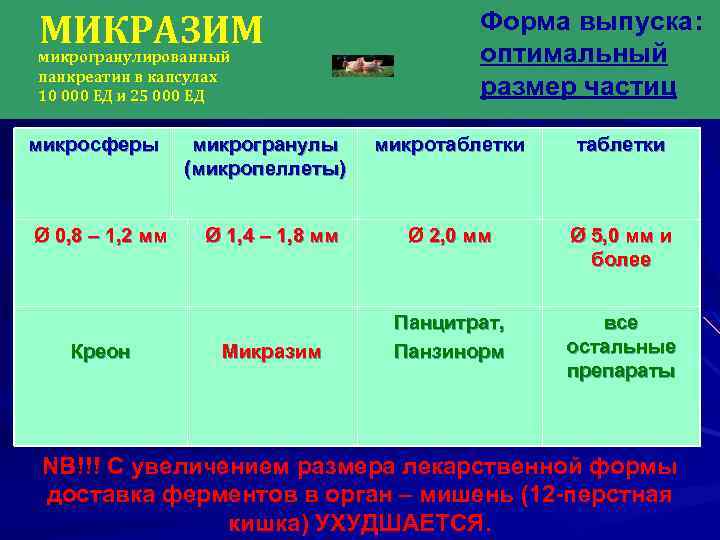 МИКРАЗИМ
микрогранулированный панкреатин в капсулах 10 000 ЕД и 25 000 ЕД

Форма выпуска: оптимальный размер частиц

| микросферы | микрогранулы (микропеллеты) | микротаблетки | таблетки |
|---|---|---|---|
| Ø 0,8 – 1,2 мм | Ø 1,4 – 1,8 мм | Ø 2,0 мм | Ø 5,0 мм и более |
| Креон | Микразим | Панцитрат, Панзинорм | все остальные препараты |

NB!!! С увеличением размера лекарственной формы доставка ферментов в орган – мишень (12-перстная кишка) УХУДШАЕТСЯ.